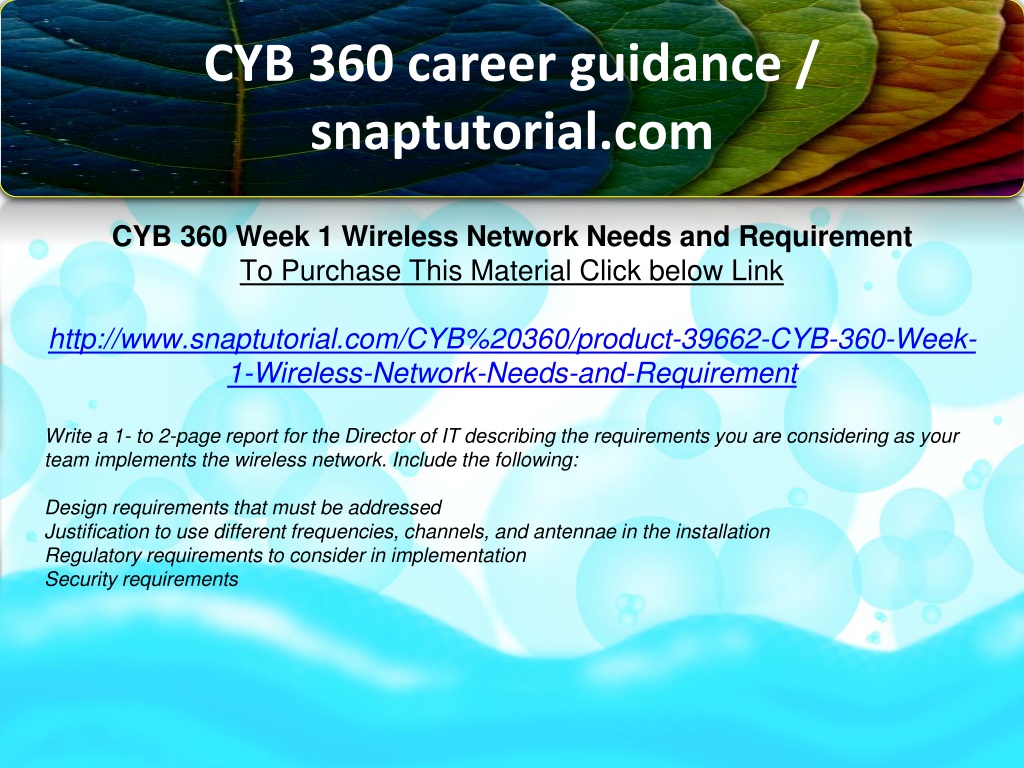 CYB 360 career guidance / snaptutorial.com

CYB 360 Week 1 Wireless Network Needs and Requirement
To Purchase This Material Click below Link

http://www.snaptutorial.com/CYB%20360/product-39662-CYB-360-Week-1-Wireless-Network-Needs-and-Requirement

Write a 1- to 2-page report for the Director of IT describing the requirements you are considering as your team implements the wireless network. Include the following:

Design requirements that must be addressed
Justification to use different frequencies, channels, and antennae in the installation
Regulatory requirements to consider in implementation
Security requirements